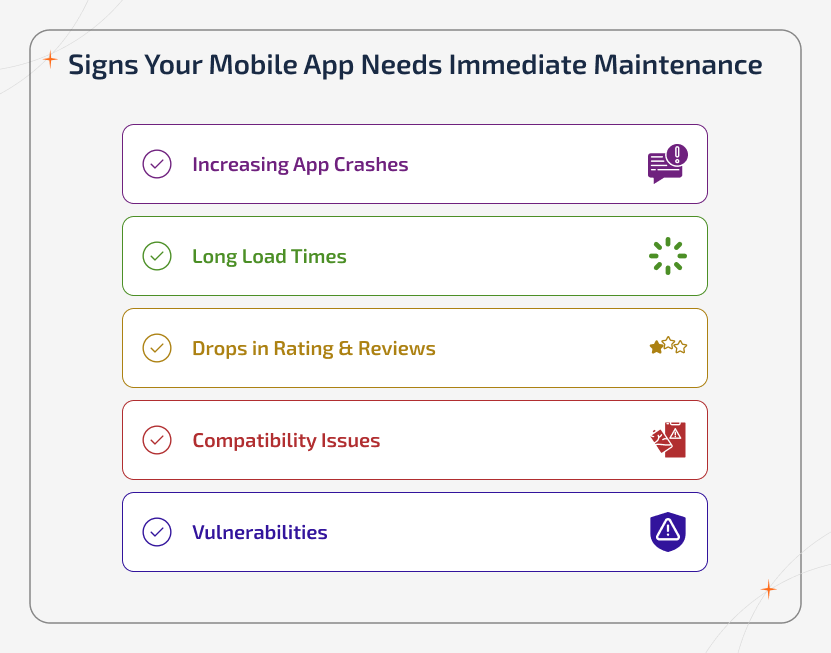 Signs Your Mobile App Needs Immediate Maintenance

Increasing App Crashes

Long Load Times

Drops in Rating & Reviews

Compatibility Issues

Vulnerabilities